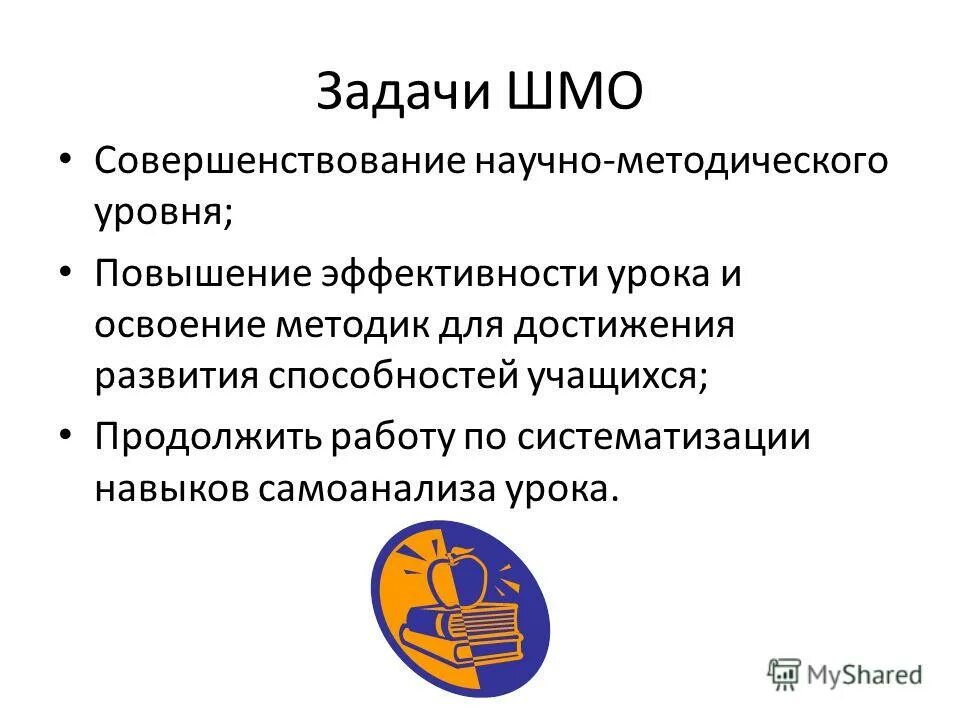 Задачи ШМО

• Совершенствование научно-методического уровня;

• Повышение эффективности урока и освоение методик для достижения развития способностей учащихся;

• Продолжить работу по систематизации навыков самоанализа урока.

MyShared